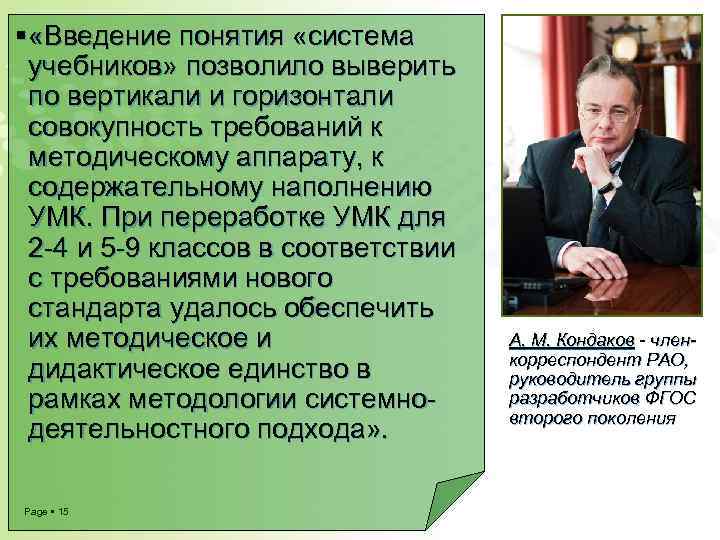 ▪ «Введение понятия «система учебников» позволило выверить по вертикали и горизонтали совокупность требований к методическому аппарату, к содержательному наполнению УМК. При переработке УМК для 2-4 и 5-9 классов в соответствии с требованиями нового стандарта удалось обеспечить их методическое и дидактическое единство в рамках методологии системно-деятельностного подхода».

А. М. Кондаков - член-корреспондент РАО, руководитель группы разработчиков ФГОС второго поколения

Page ▪ 15